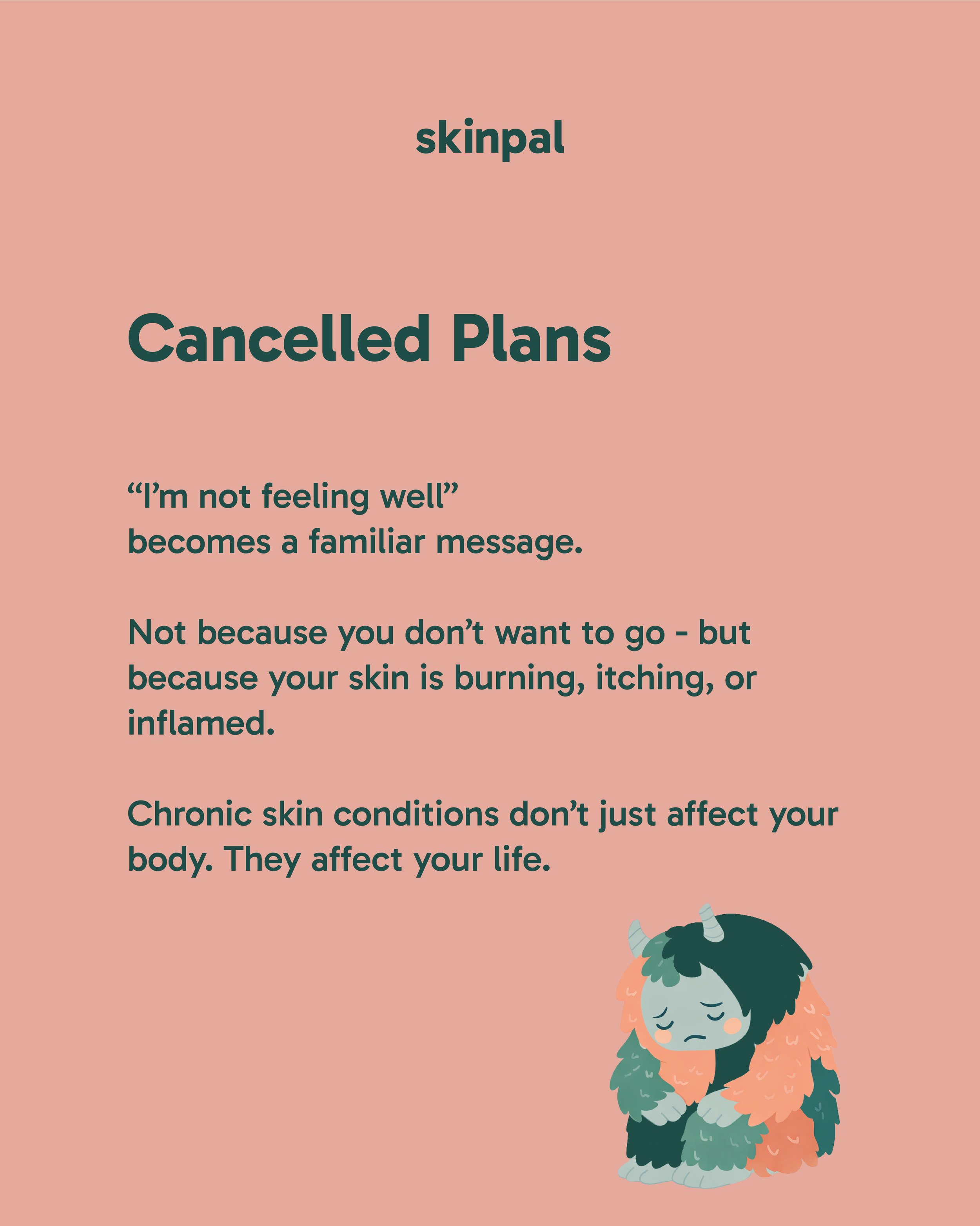 skinpal

Cancelled Plans

“I’m not feeling well” becomes a familiar message.

Not because you don’t want to go - but because your skin is burning, itching, or inflamed.

Chronic skin conditions don’t just affect your body. They affect your life.